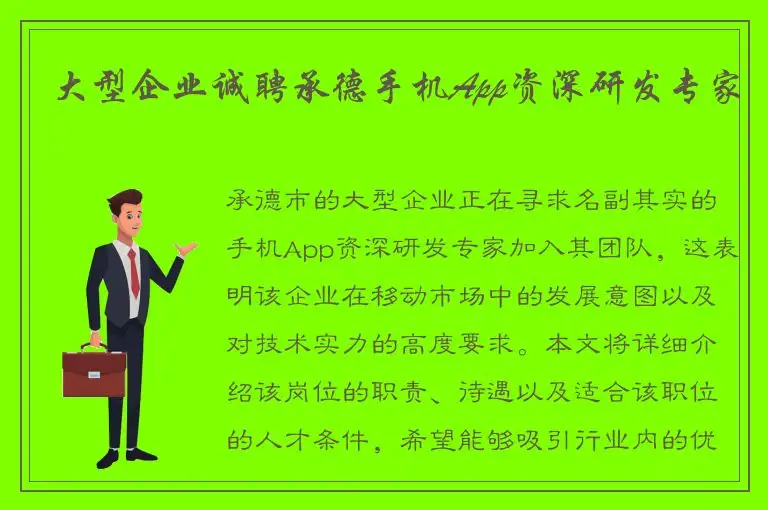 大型企业诚聘承德手机App资深研发专家

承德市的大型企业正在寻求名副其实的手机App资深研发专家加入其团队，这表明该企业在移动市场中的发展意图以及对技术实力的高度要求。本文将详细介绍该岗位的职责、待遇以及适合该职位的人才条件，希望能够吸引行业内的优